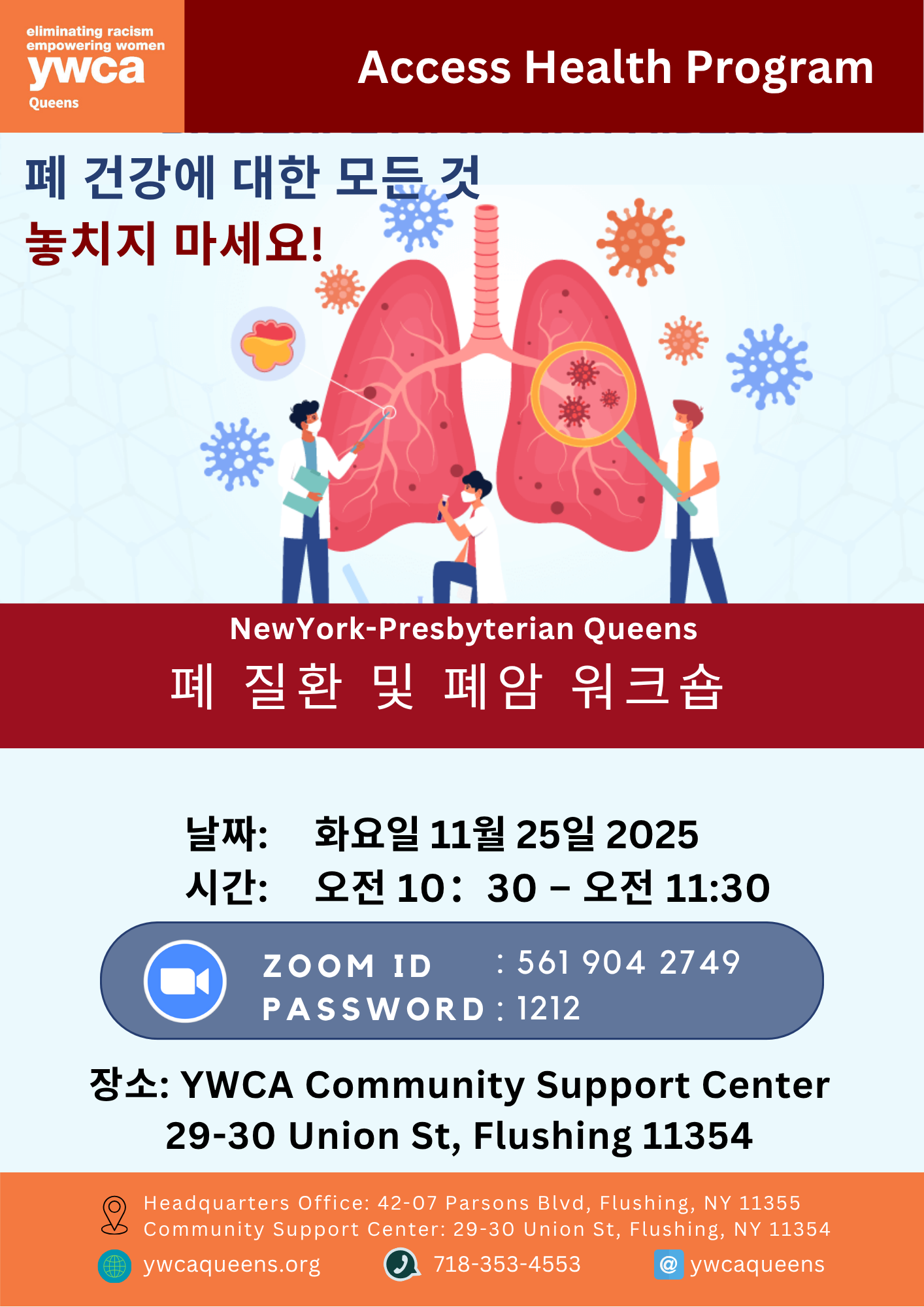 eliminating racism
empowering women
ywca
Queens

Access Health Program

폐 건강에 대한 모든 것
놓치지 마세요!

NewYork-Presbyterian Queens
폐 질환 및 폐암 워크숍

날짜: 화요일 11월 25일 2025
시간: 오전 10: 30 – 오전 11:30

ZOOM ID : 561 904 2749
PASSWORD : 1212

장소: YWCA Community Support Center
29-30 Union St, Flushing 11354

Headquarters Office: 42-07 Parsons Blvd, Flushing, NY 11355
Community Support Center: 29-30 Union St, Flushing, NY 11354
ywcaqueens.org 718-353-4553 ywcaqueens